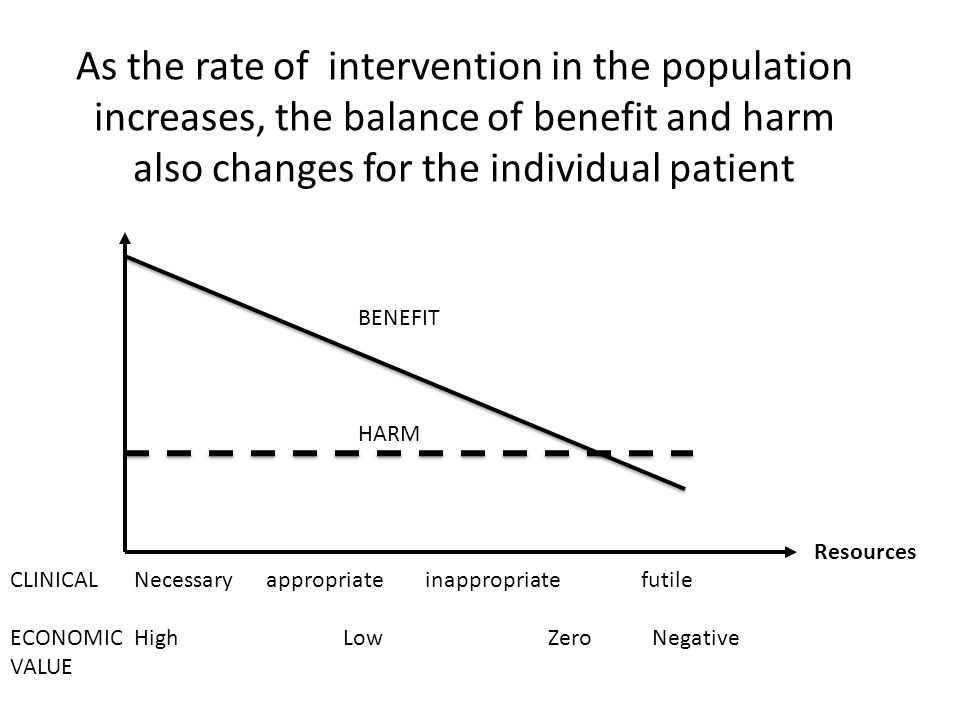 As the rate of intervention in the population increases, the balance of benefit and harm also changes for the individual patient

BENEFIT

HARM

Resources

CLINICAL Necessary appropriate inappropriate futile

ECONOMIC VALUE High Low Zero Negative